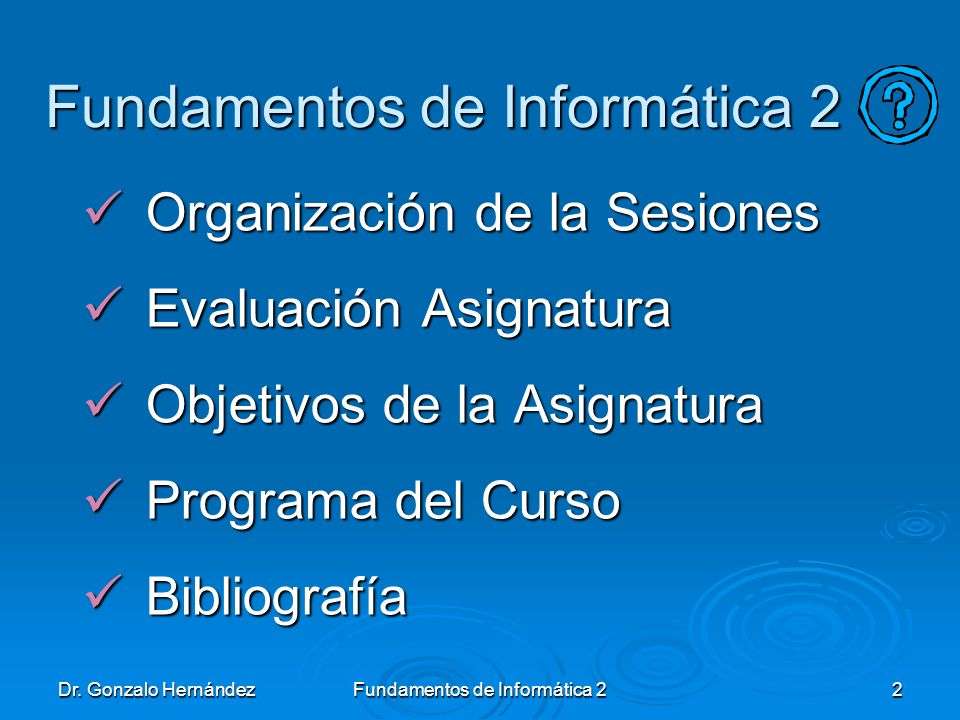 Fundamentos de Informática 2 ?

✓ Organización de la Sesiones

✓ Evaluación Asignatura

✓ Objetivos de la Asignatura

✓ Programa del Curso

✓ Bibliografía

Dr. Gonzalo Hernández

Fundamentos de Informática 2

2